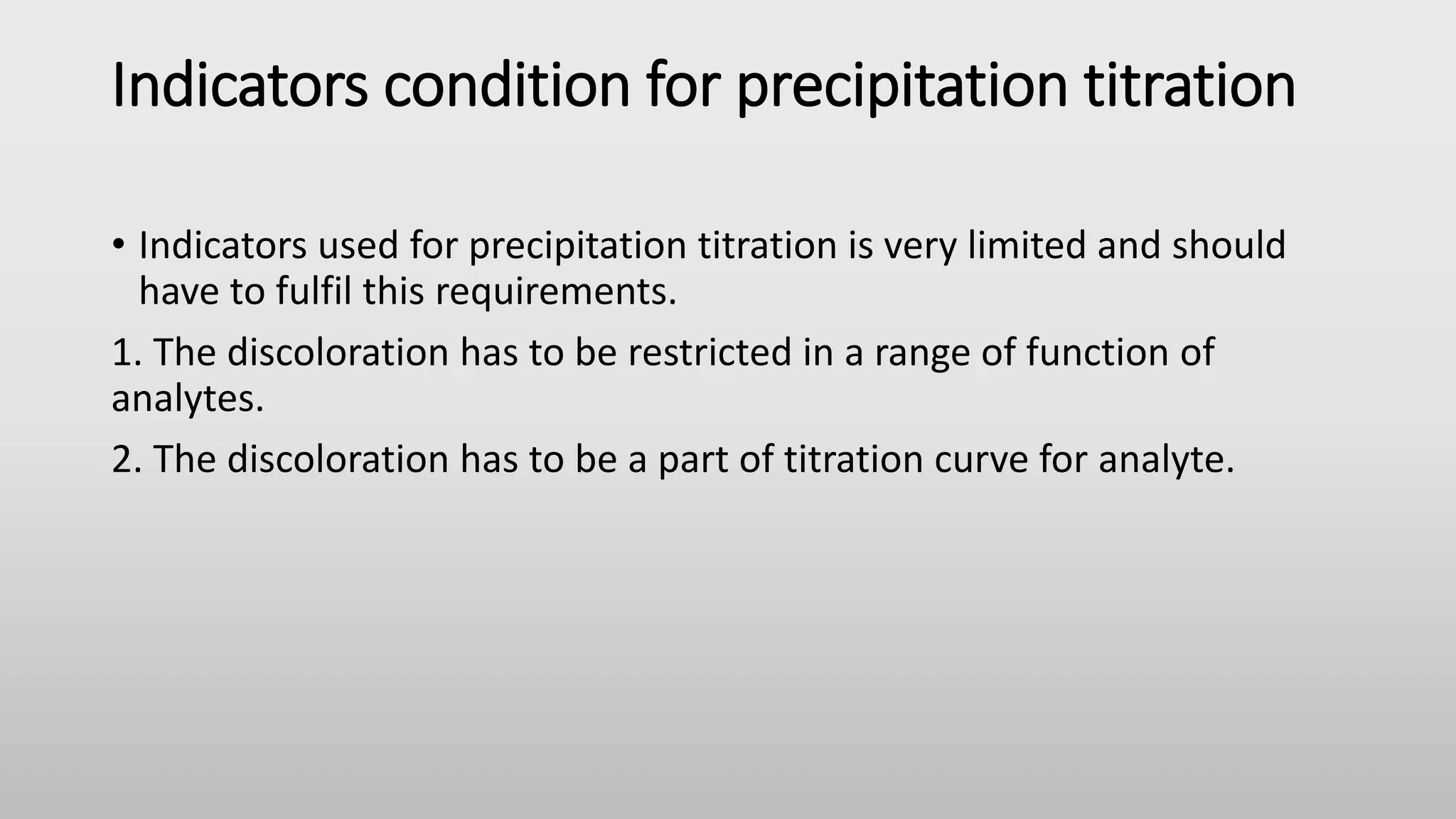 Indicators condition for precipitation titration

• Indicators used for precipitation titration is very limited and should have to fulfil this requirements.

1. The discoloration has to be restricted in a range of function of analytes.

2. The discoloration has to be a part of titration curve for analyte.